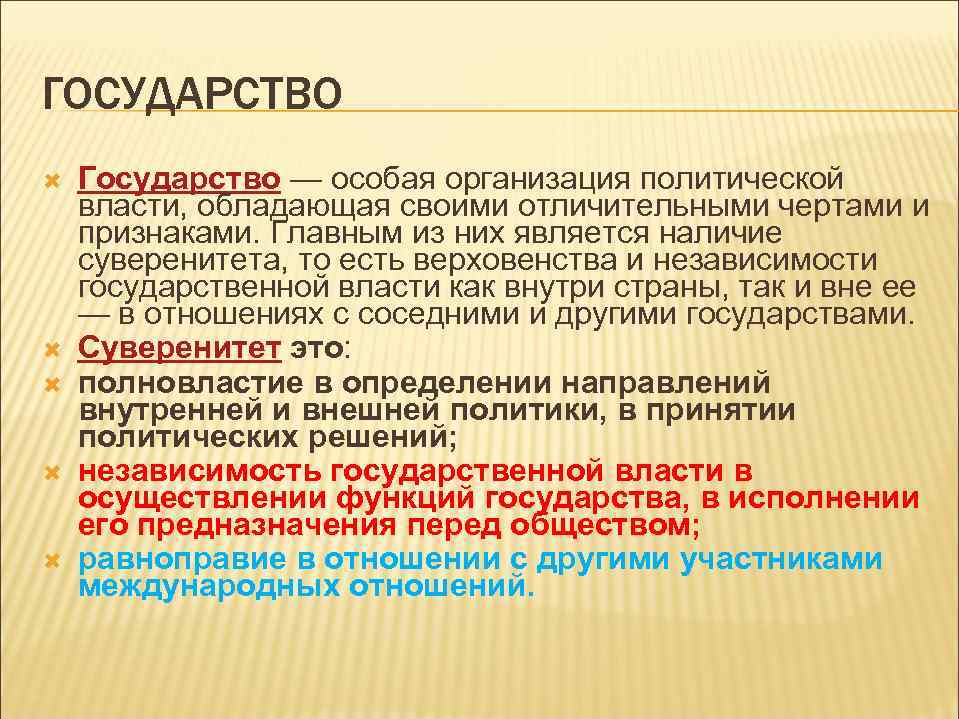 ГОСУДАРСТВО

Государство — особая организация политической власти, обладающая своими отличительными чертами и признаками. Главным из них является наличие суверенитета, то есть верховенства и независимости государственной власти как внутри страны, так и вне ее — в отношениях с соседними и другими государствами.

Суверенитет это:

полновластие в определении направлений внутренней и внешней политики, в принятии политических решений;

независимость государственной власти в осуществлении функций государства, в исполнении его предназначения перед обществом;

равноправие в отношении с другими участниками международных отношений.